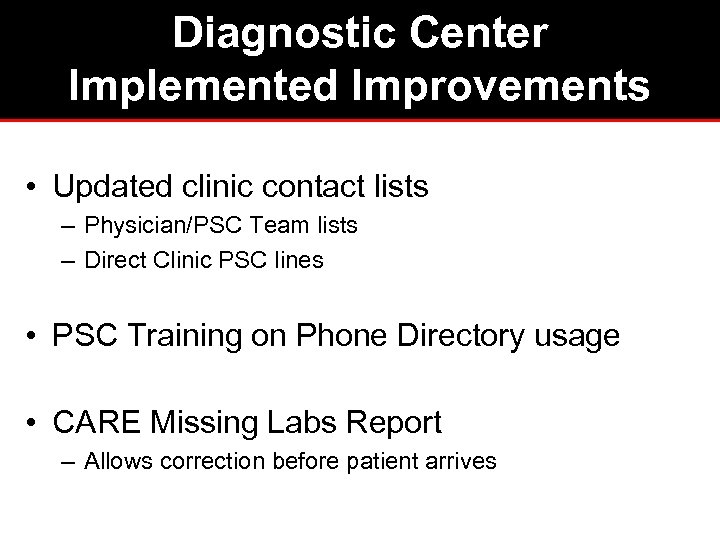 Diagnostic Center Implemented Improvements

• Updated clinic contact lists
– Physician/PSC Team lists
– Direct Clinic PSC lines

• PSC Training on Phone Directory usage

• CARE Missing Labs Report
– Allows correction before patient arrives